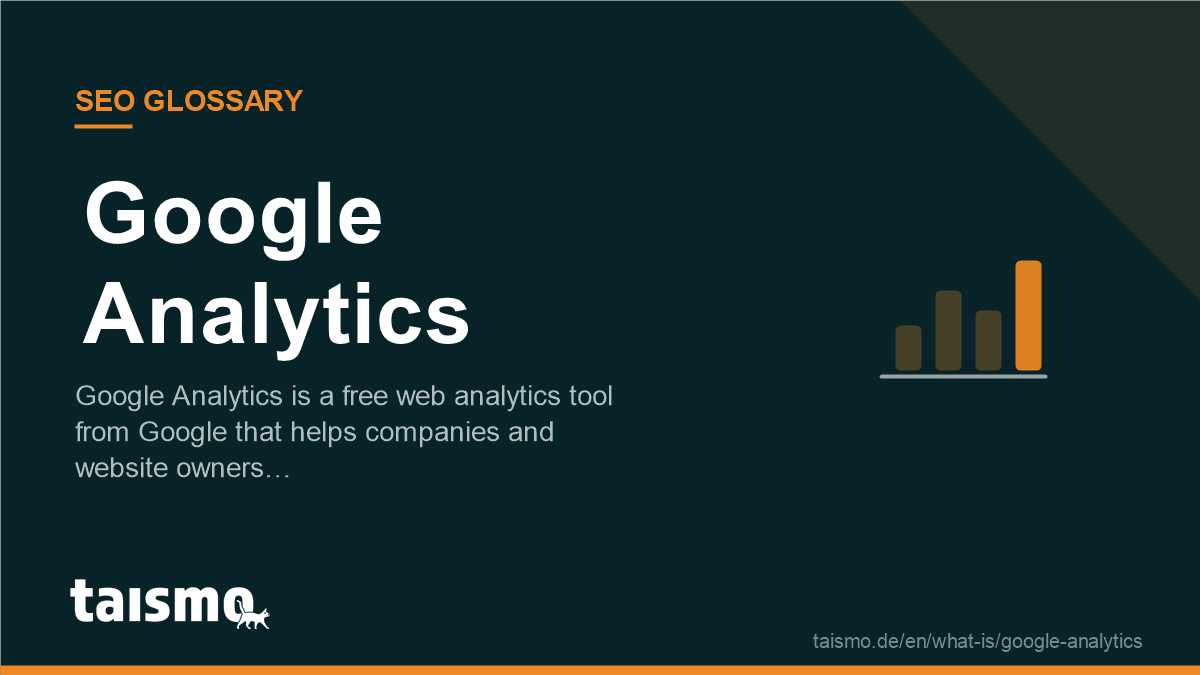 SEO GLOSSARY

Google Analytics

Google Analytics is a free web analytics tool from Google that helps companies and website owners…

taismo

taismo.de/en/what-is/google-analytics